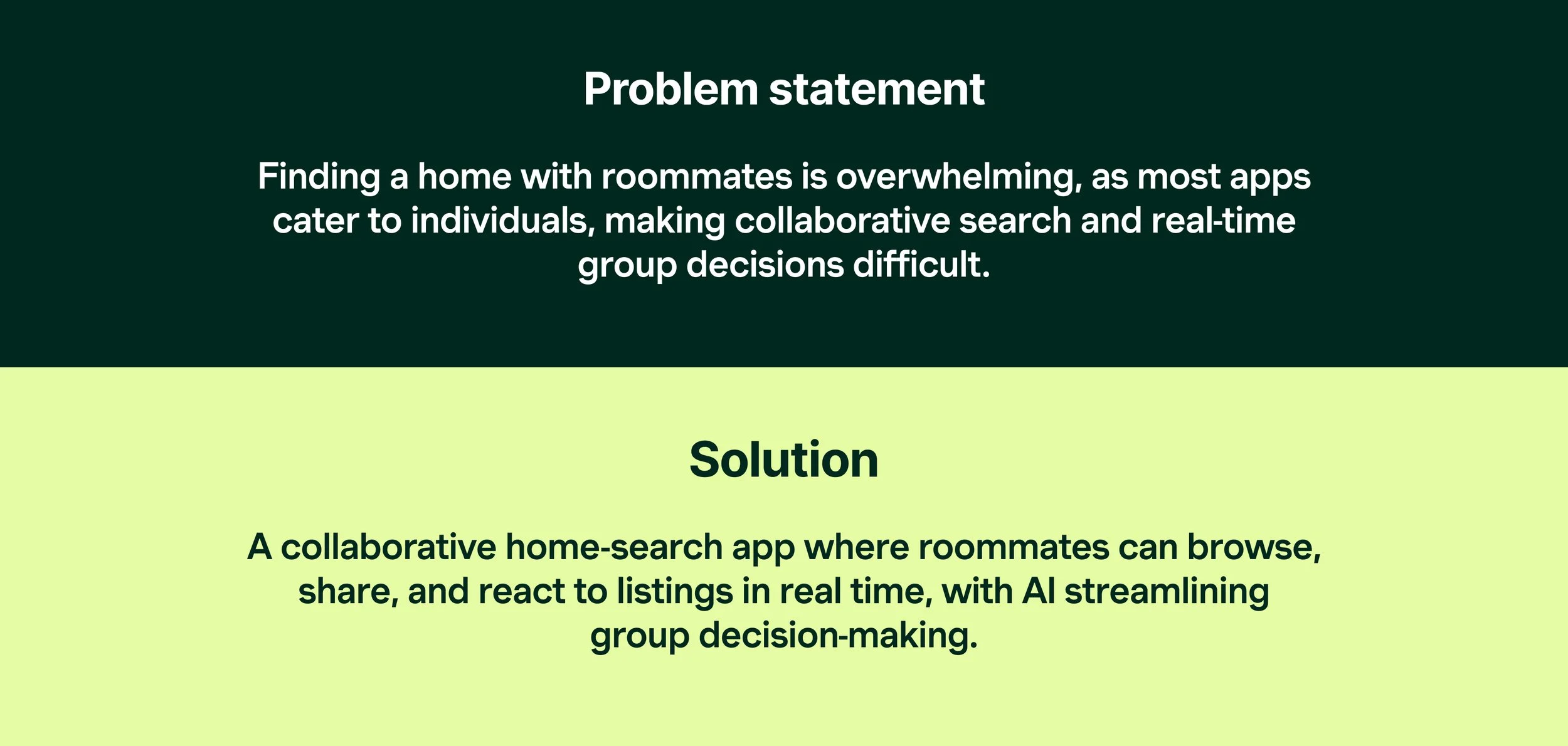 Problem statement

Finding a home with roommates is overwhelming, as most apps cater to individuals, making collaborative search and real-time group decisions difficult.

Solution

A collaborative home-search app where roommates can browse, share, and react to listings in real time, with AI streamlining group decision-making.